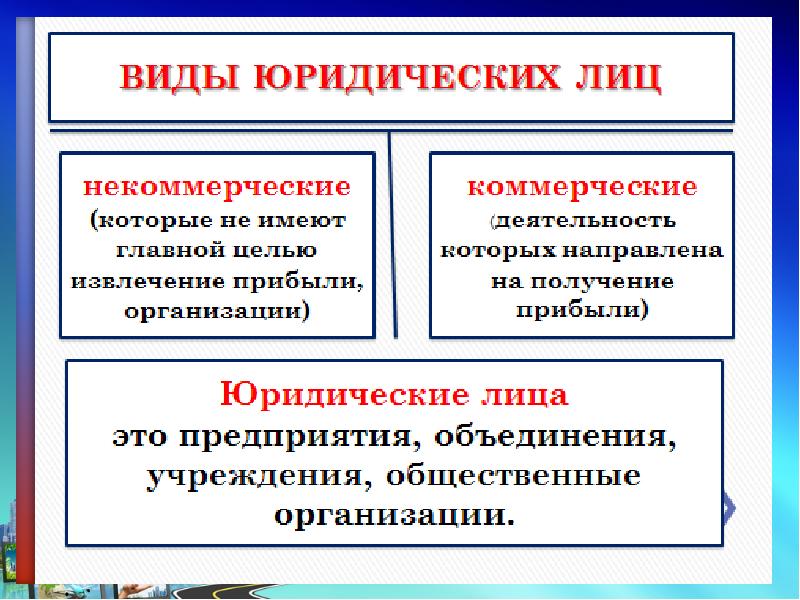 ВИДЫ ЮРИДИЧЕСКИХ ЛИЦ

некоммерческие (которые не имеют главной целью извлечение прибыли, организации)

коммерческие (деятельность которых направлена на получение прибыли)

Юридические лица это предприятия, объединения, учреждения, общественные организации.